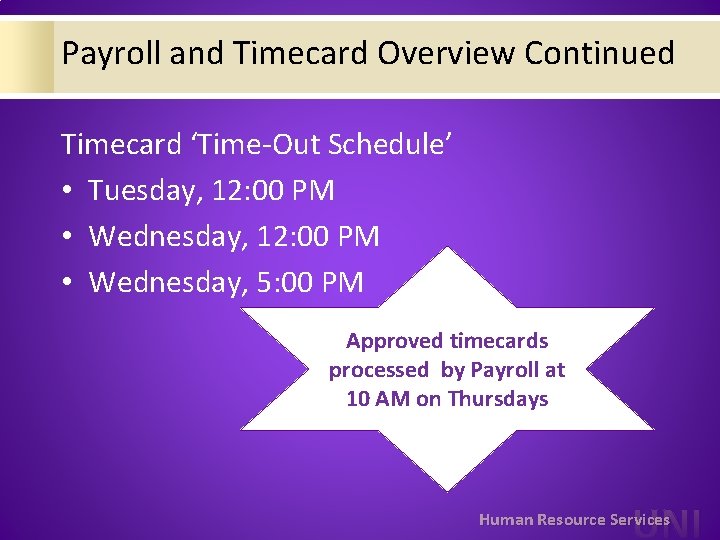 Payroll and Timecard Overview Continued

Timecard 'Time-Out Schedule'

• Tuesday, 12:00 PM
• Wednesday, 12:00 PM
• Wednesday, 5:00 PM

Approved timecards processed by Payroll at 10 AM on Thursdays

Human Resource Services UNI